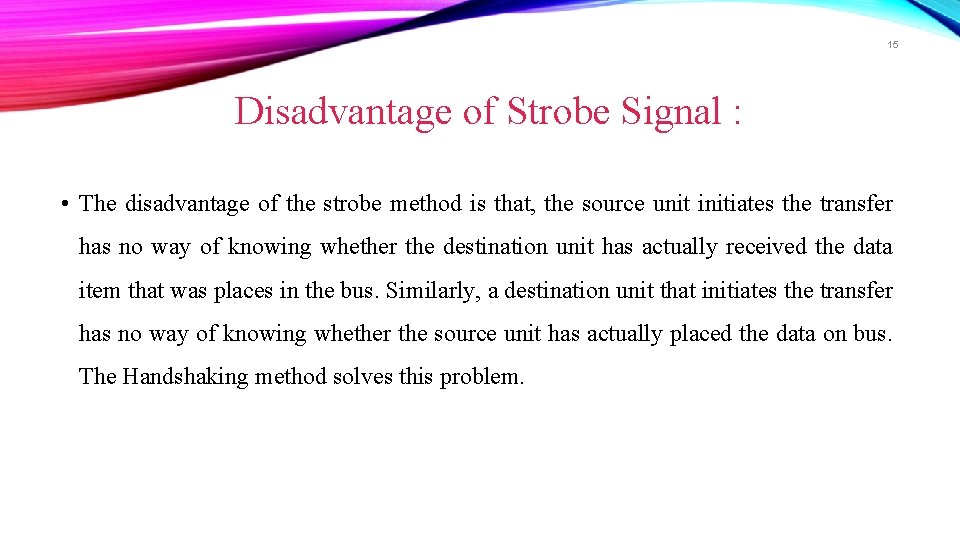 15

Disadvantage of Strobe Signal :

• The disadvantage of the strobe method is that, the source unit initiates the transfer has no way of knowing whether the destination unit has actually received the data item that was places in the bus. Similarly, a destination unit that initiates the transfer has no way of knowing whether the source unit has actually placed the data on bus. The Handshaking method solves this problem.